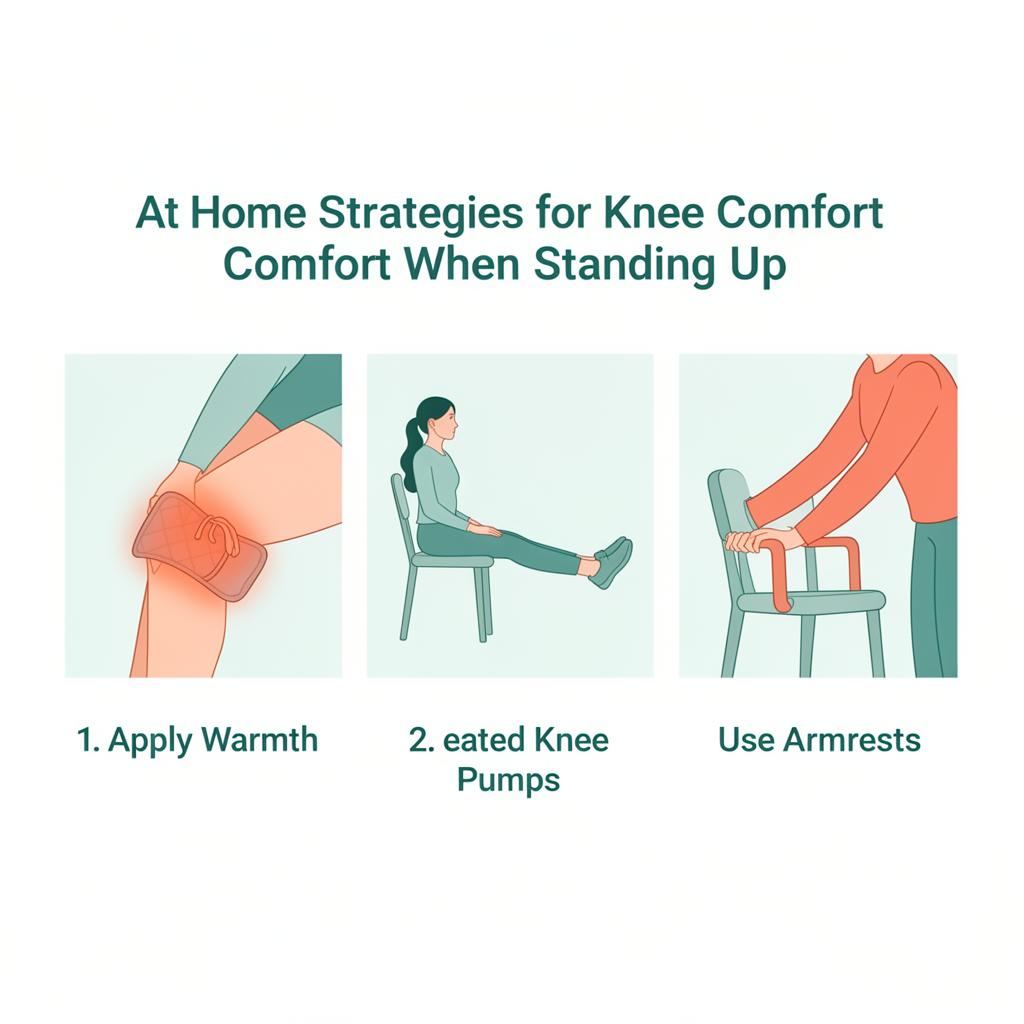 At Home Strategies for Knee Comfort Comfort When Standing Up

1. Apply Warmth

2. eated Knee Pumps

Use Armrests